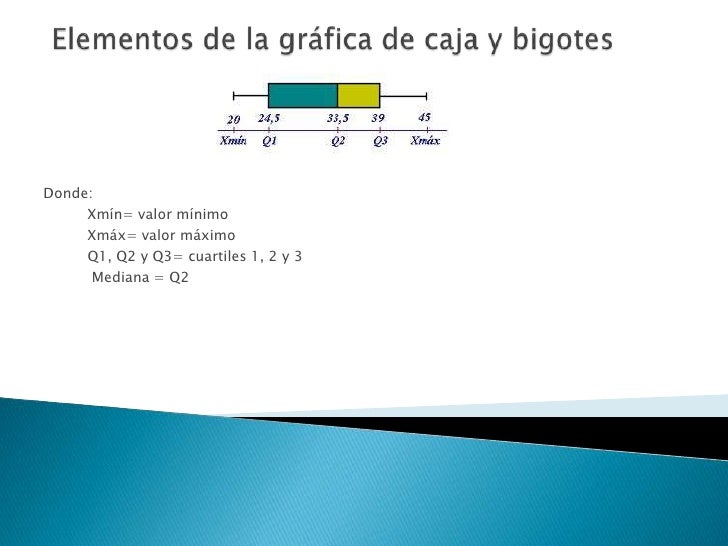 Elementos de la gráfica de caja y bigotes

20 24,5 33,5 39 45
Xmín Q1 Q2 Q3 Xmáx

Donde:
Xmín= valor mínimo
Xmáx= valor máximo
Q1, Q2 y Q3= cuartiles 1, 2 y 3
Mediana = Q2